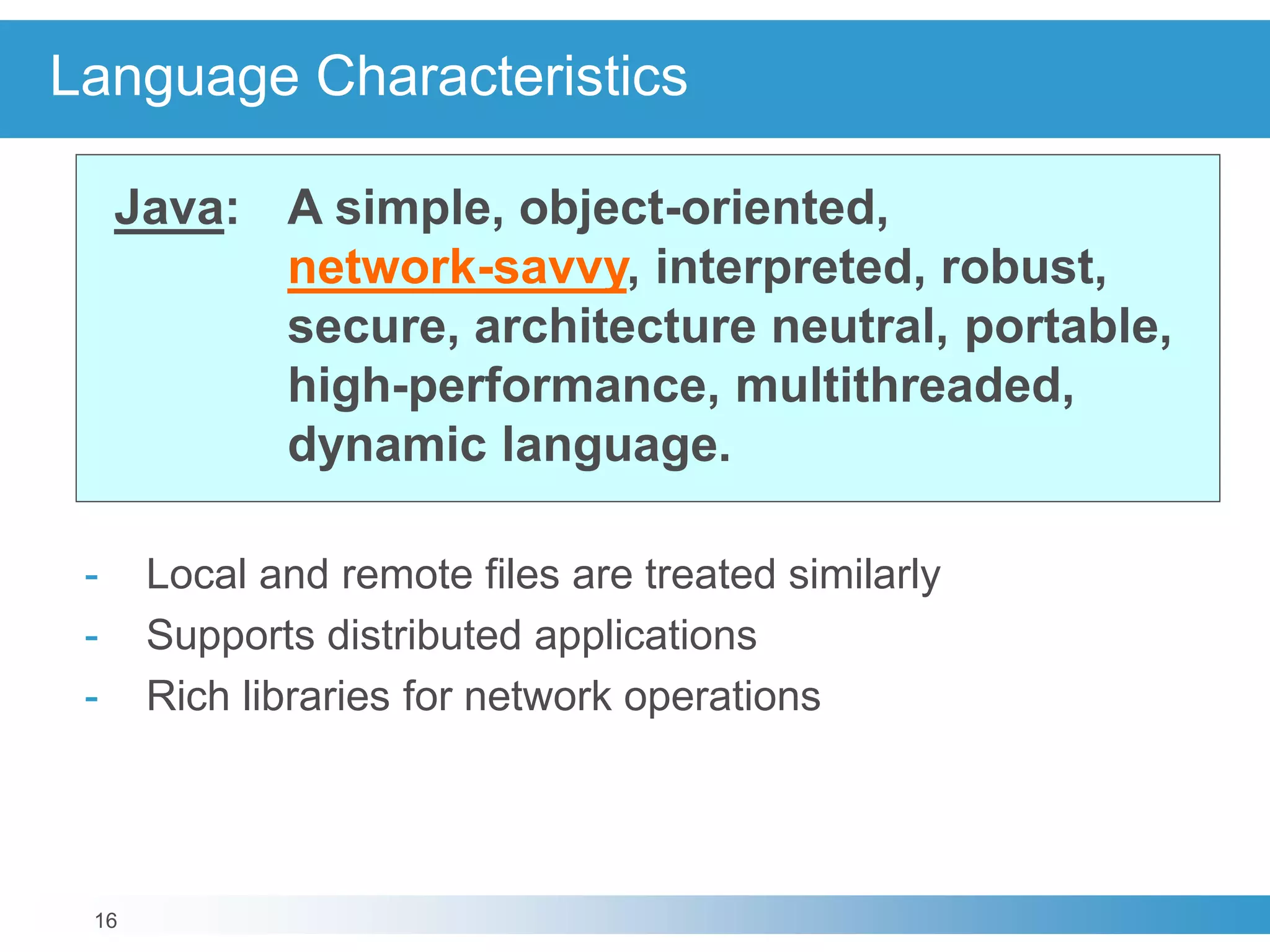 Language Characteristics

Java: A simple, object-oriented, network-savvy, interpreted, robust, secure, architecture neutral, portable, high-performance, multithreaded, dynamic language.

- Local and remote files are treated similarly
- Supports distributed applications
- Rich libraries for network operations

16